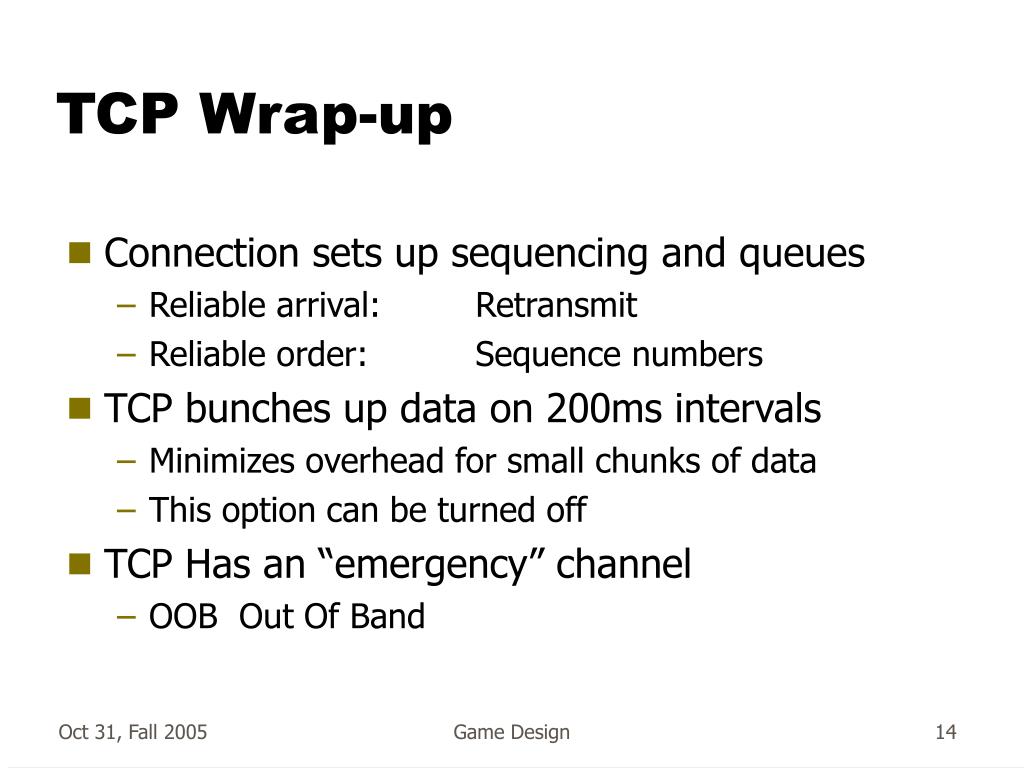 TCP Wrap-up

Connection sets up sequencing and queues
– Reliable arrival: Retransmit
– Reliable order: Sequence numbers

TCP bunches up data on 200ms intervals
– Minimizes overhead for small chunks of data
– This option can be turned off

TCP Has an “emergency” channel
– OOB Out Of Band

Oct 31, Fall 2005

Game Design

14